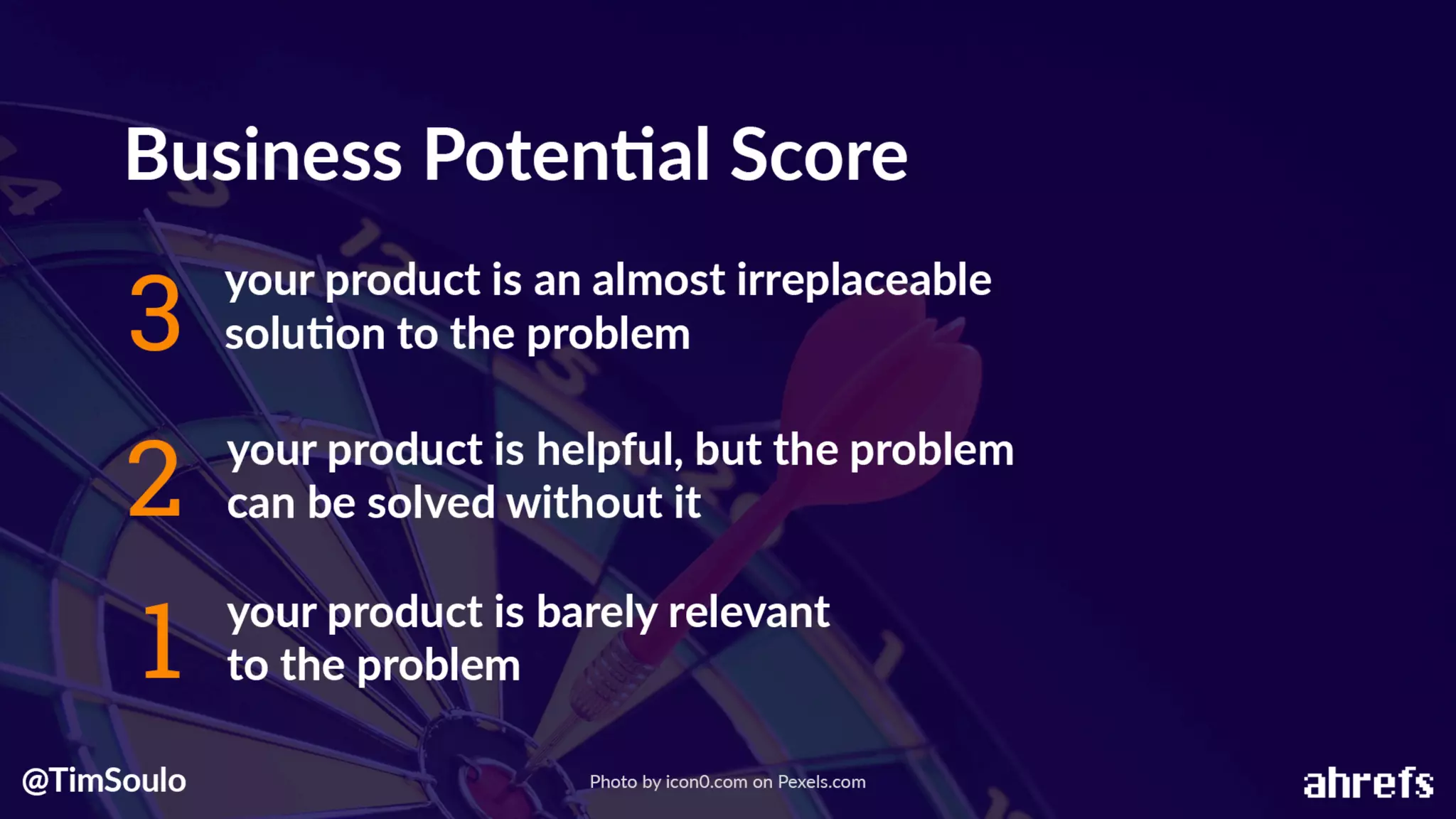 Business Potential Score

3 your product is an almost irreplaceable solution to the problem

2 your product is helpful, but the problem can be solved without it

1 your product is barely relevant to the problem

@TimSoulo

Photo by icon0.com on Pexels.com

ahrefs